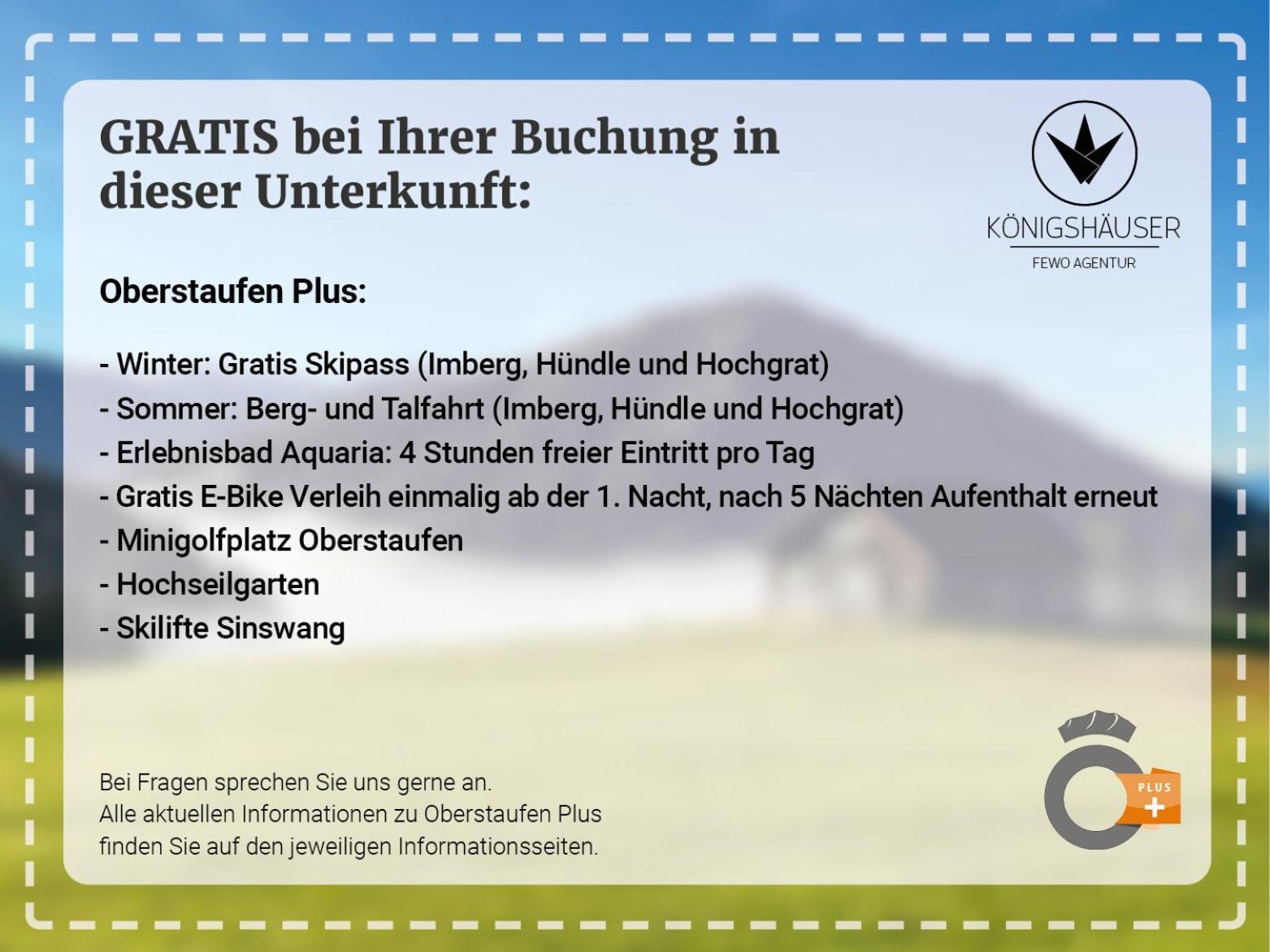 GRATIS bei Ihrer Buchung in dieser Unterkunft:

KÖNIGSHÄUSER
FEWO AGENTUR

Oberstaufen Plus:

- Winter: Gratis Skipass (Imberg, Hündle und Hochgrat)
- Sommer: Berg- und Talfahrt (Imberg, Hündle und Hochgrat)
- Erlebnisbad Aquaria: 4 Stunden freier Eintritt pro Tag
- Gratis E-Bike Verleih einmalig ab der 1. Nacht, nach 5 Nächten Aufenthalt erneut
- Minigolfplatz Oberstaufen
- Hochseilgarten
- Skilifte Sinswang

Bei Fragen sprechen Sie uns gerne an.
Alle aktuellen Informationen zu Oberstaufen Plus finden Sie auf den jeweiligen Informationsseiten.

PLUS
+